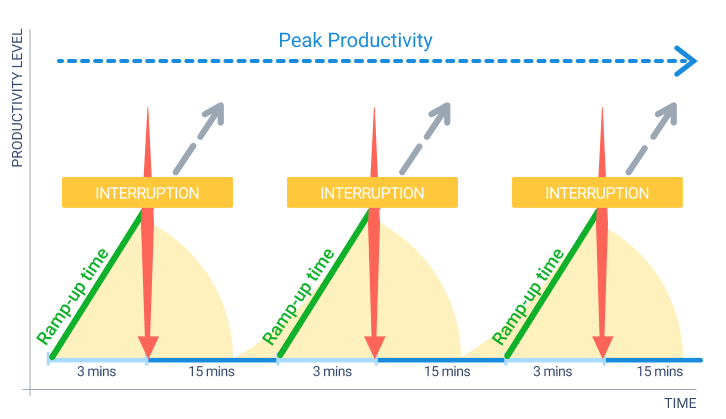 PRODUCTIVITY LEVEL

Peak Productivity

INTERRUPTION

INTERRUPTION

INTERRUPTION

Ramp-up time

Ramp-up time

Ramp-up time

3 mins

15 mins

3 mins

15 mins

3 mins

15 mins

TIME